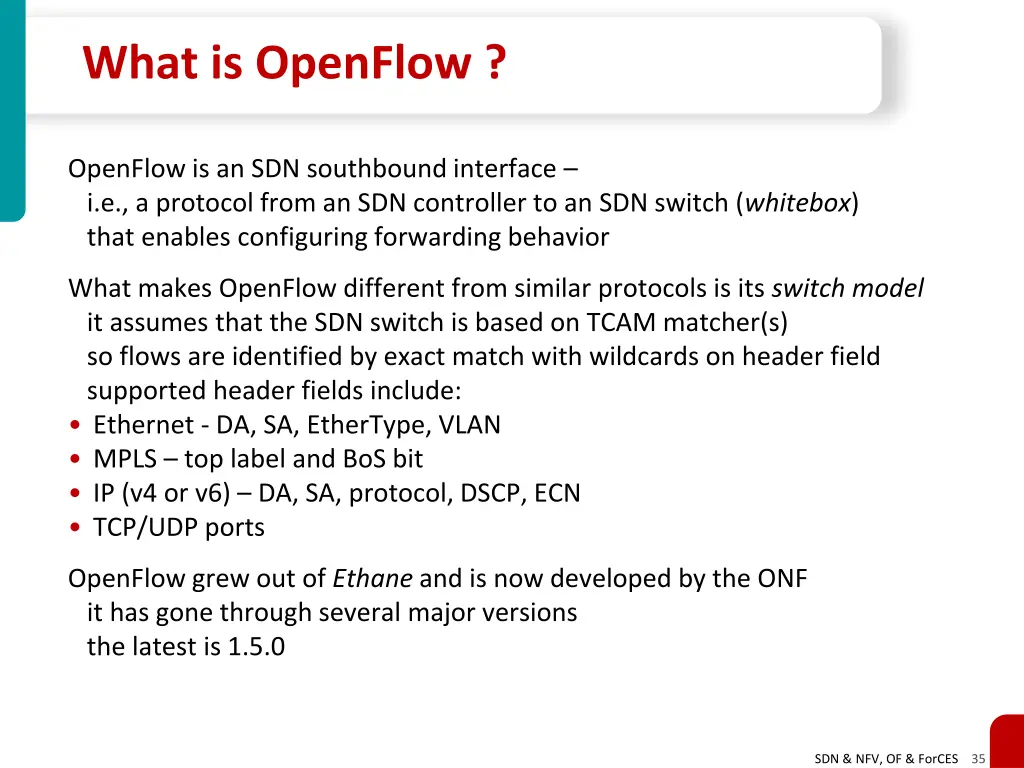 What is OpenFlow ?

OpenFlow is an SDN southbound interface –
i.e., a protocol from an SDN controller to an SDN switch (whitebox)
that enables configuring forwarding behavior

What makes OpenFlow different from similar protocols is its switch model
it assumes that the SDN switch is based on TCAM matcher(s)
so flows are identified by exact match with wildcards on header field
supported header fields include:
• Ethernet - DA, SA, EtherType, VLAN
• MPLS – top label and BoS bit
• IP (v4 or v6) – DA, SA, protocol, DSCP, ECN
• TCP/UDP ports

OpenFlow grew out of Ethane and is now developed by the ONF
it has gone through several major versions
the latest is 1.5.0

SDN & NFV, OF & ForCES 35